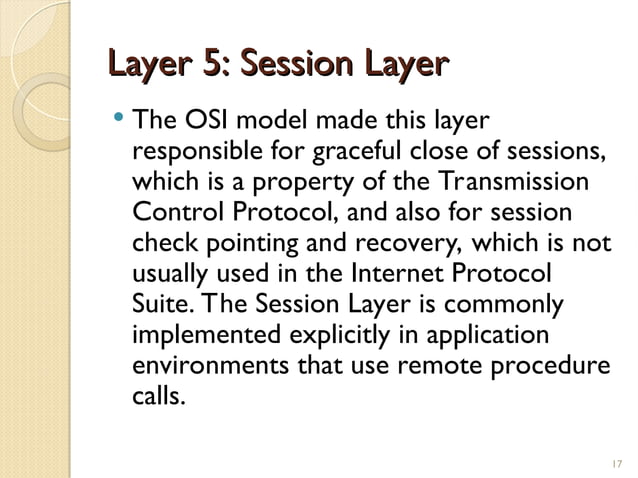 Layer 5: Session Layer

• The OSI model made this layer responsible for graceful close of sessions, which is a property of the Transmission Control Protocol, and also for session check pointing and recovery, which is not usually used in the Internet Protocol Suite. The Session Layer is commonly implemented explicitly in application environments that use remote procedure calls.

17